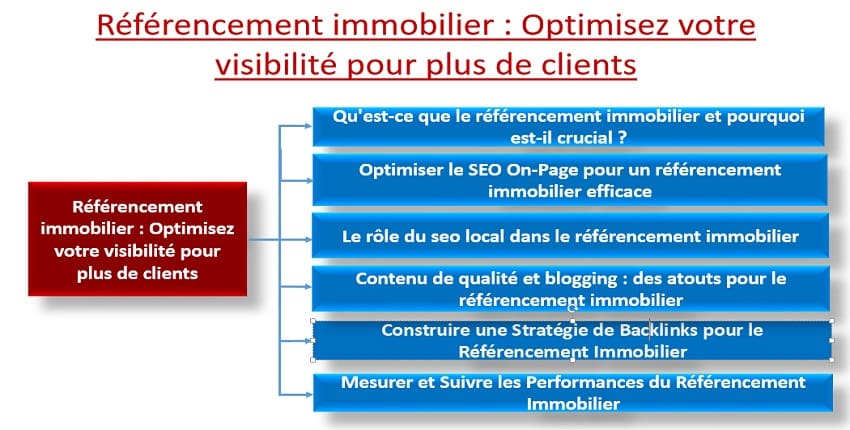 Référencement immobilier : Optimisez votre visibilité pour plus de clients

Référencement immobilier : Optimisez votre visibilité pour plus de clients

Qu'est-ce que le référencement immobilier et pourquoi est-il crucial ?

Optimiser le SEO On-Page pour un référencement immobilier efficace

Le rôle du seo local dans le référencement immobilier

Contenu de qualité et blogging : des atouts pour le référencement immobilier

Construire une Stratégie de Backlinks pour le Référencement Immobilier

Mesurer et Suivre les Performances du Référencement Immobilier